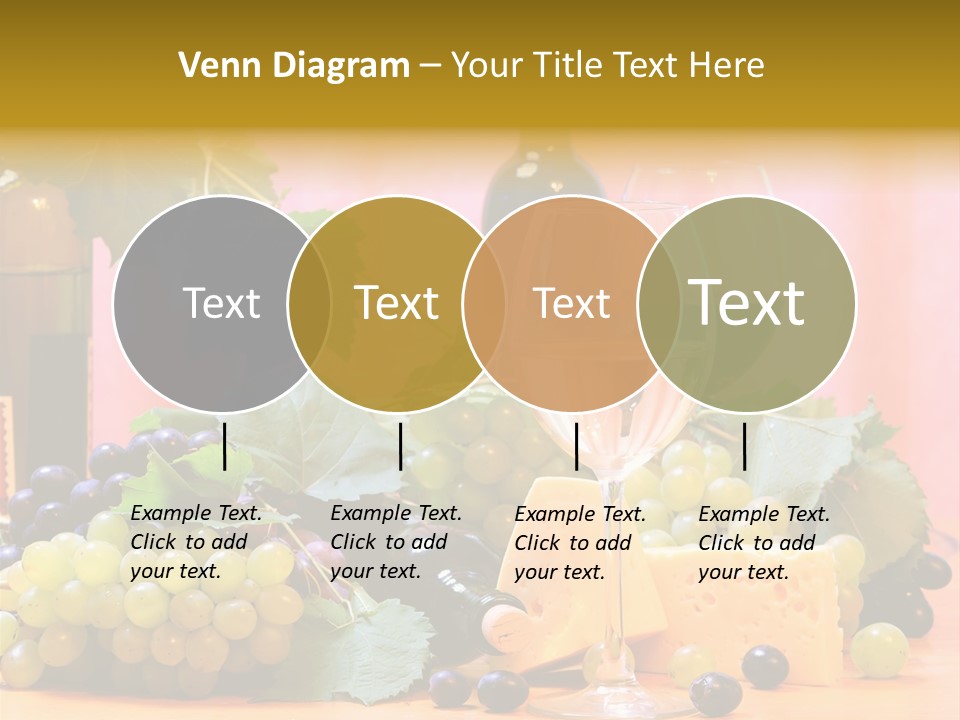 Venn Diagram – Your Title Text Here

Text

Text

Text

Text

Example Text. Click to add your text.

Example Text. Click to add your text.

Example Text. Click to add your text.

Example Text. Click to add your text.